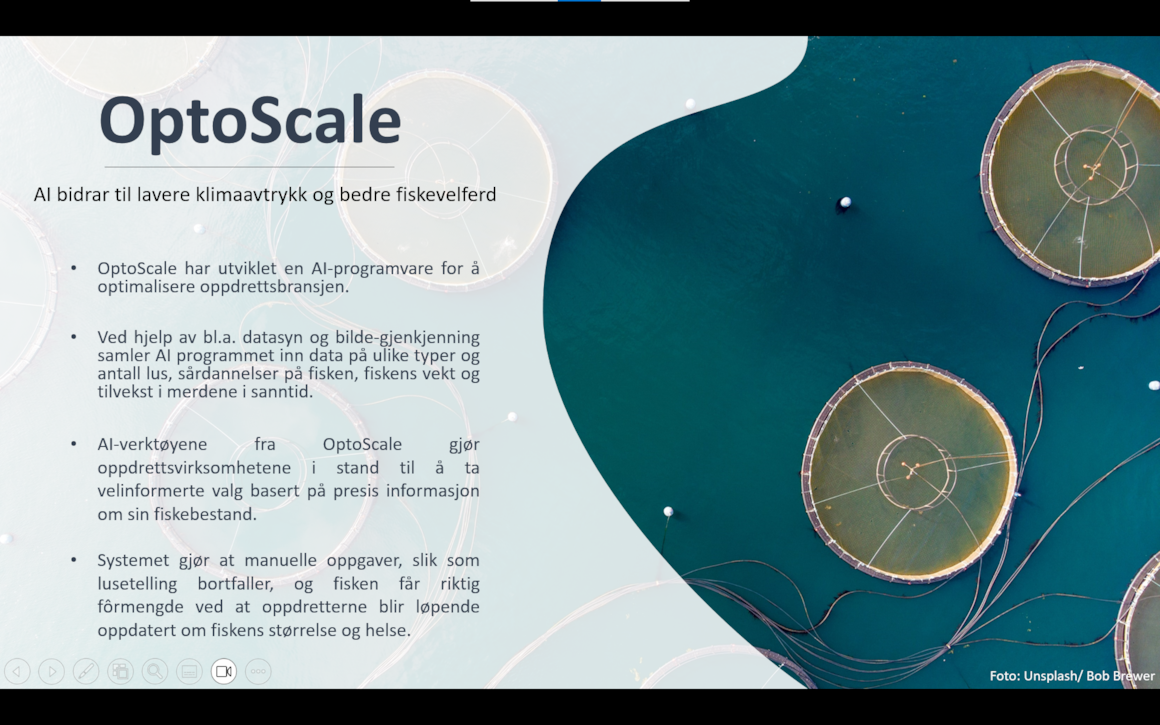 OptoScale

AI bidrar til lavere klimaavtrykk og bedre fiskevelferd

• OptoScale har utviklet en AI-programvare for å optimalisere oppdrettsbransjen.

• Ved hjelp av bl.a. datasyn og bilde-gjenkjenning samler AI programmet inn data på ulike typer og antall lus, sårdannelser på fisken, fiskens vekt og tilvekst i merdene i sanntid.

• AI-verktøyene fra OptoScale gjør oppdrettsvirksomhetene i stand til å ta velinformerte valg basert på presis informasjon om sin fiskebestand.

• Systemet gjør at manuelle oppgaver, slik som lusetelling bortfaller, og fisken får riktig fôrmengde ved at oppdretterne blir løpende oppdatert om fiskens størrelse og helse.

Foto: Unsplash/ Bob Brewer